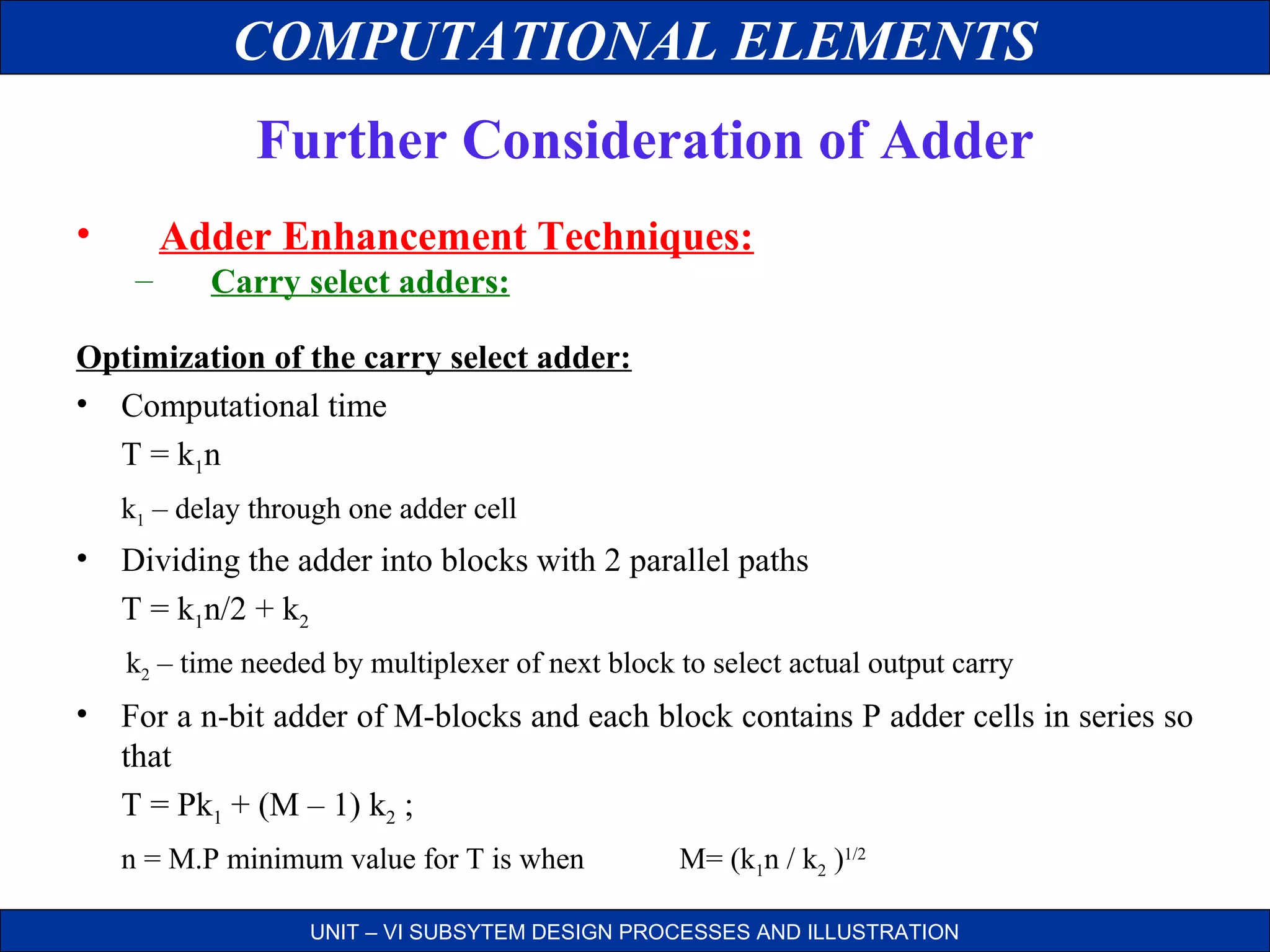 COMPUTATIONAL ELEMENTS

Further Consideration of Adder

• Adder Enhancement Techniques:
– Carry select adders:

Optimization of the carry select adder:

• Computational time
$T = k_1n$
$k_1$ – delay through one adder cell

• Dividing the adder into blocks with 2 parallel paths
$T = k_1n/2 + k_2$
$k_2$ – time needed by multiplexer of next block to select actual output carry

• For a n-bit adder of M-blocks and each block contains P adder cells in series so that
$T = Pk_1 + (M – 1) k_2$ ;
n = M.P minimum value for T is when $M= (k_1n / k_2 )^{1/2}$

UNIT – VI SUBSYTEM DESIGN PROCESSES AND ILLUSTRATION